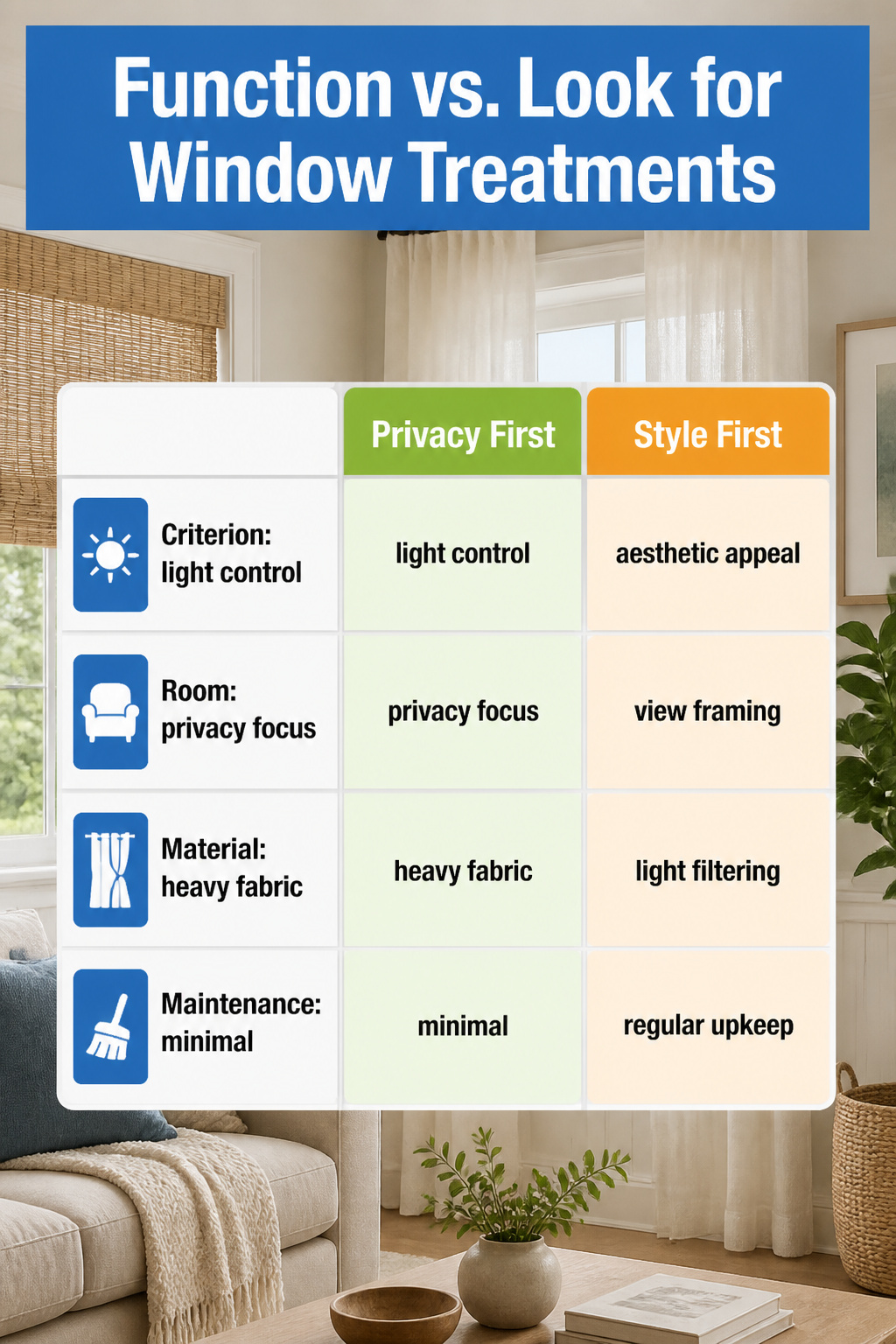 Function vs. Look for Window Treatments

| | Privacy First | Style First |
|---|---|---|
| Criterion: light control | light control | aesthetic appeal |
| Room: privacy focus | privacy focus | view framing |
| Material: heavy fabric | heavy fabric | light filtering |
| Maintenance: minimal | minimal | regular upkeep |